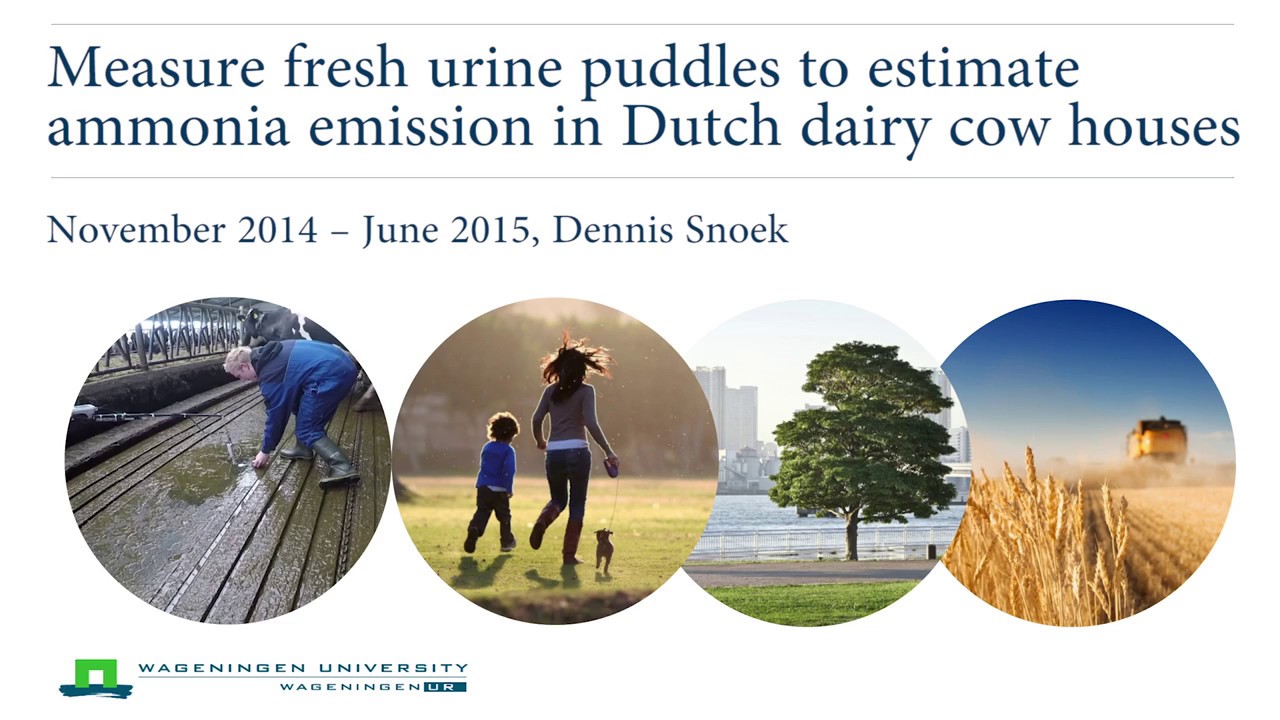 Measure fresh urine puddles to estimate ammonia emission in Dutch dairy cow houses

November 2014 – June 2015, Dennis Snoek

WAGENINGEN UNIVERSITY
WAGENINGEN UR